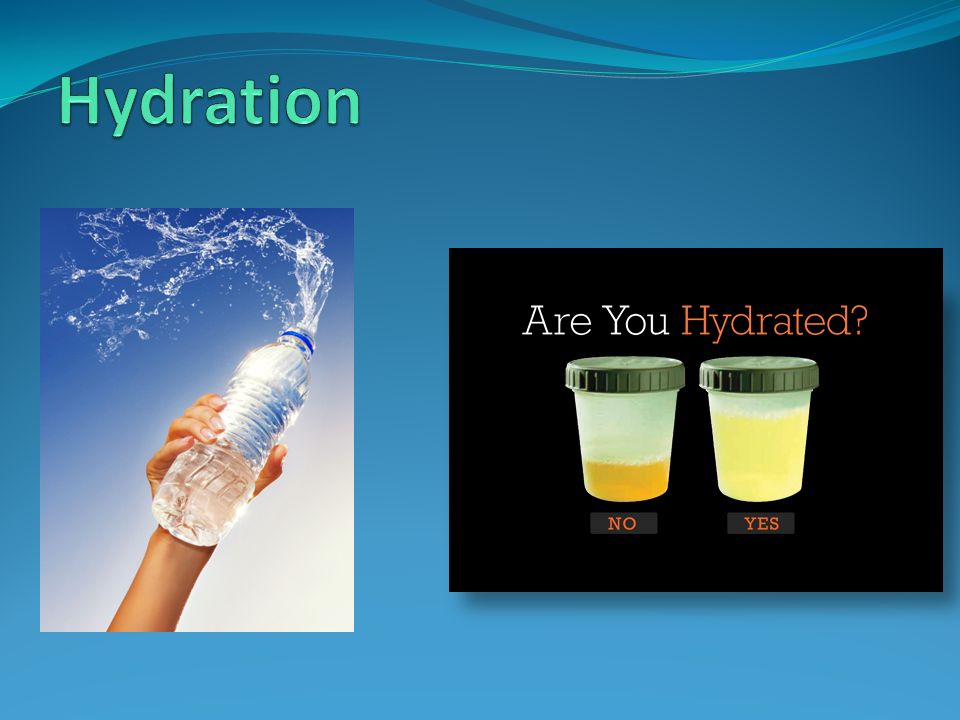 Hydration

Are You Hydrated?

NO

YES